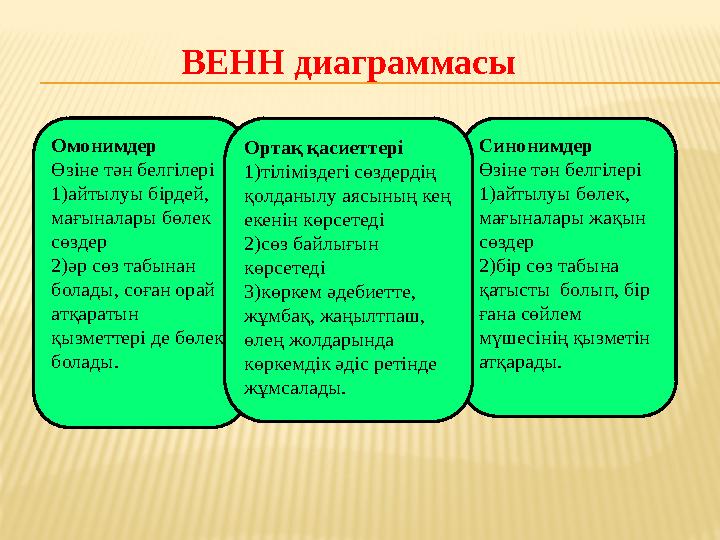 ВЕНН диаграммасы

Омонимдер
Өзіне тән белгілері
1)айтылуы бірдей, мағыналары бөлек сөздер
2)әр сөз табынан болады, соған орай атқаратын қызметтері де бөлек болады.

Ортақ қасиеттері
1)тіліміздегі сөздердің қолданылу аясының кең екенін көрсетеді
2)сөз байлығын көрсетеді
3)көркем әдебиетте, жұмбақ, жаңылтпаш, өлең жолдарында көркемдік әдіс ретінде жұмсалады.

Синонимдер
Өзіне тән белгілері
1)айтылуы бөлек, мағыналары жақын сөздер
2)бір сөз табына қатысты болып, бір ғана сөйлем мүшесінің қызметін атқарады.